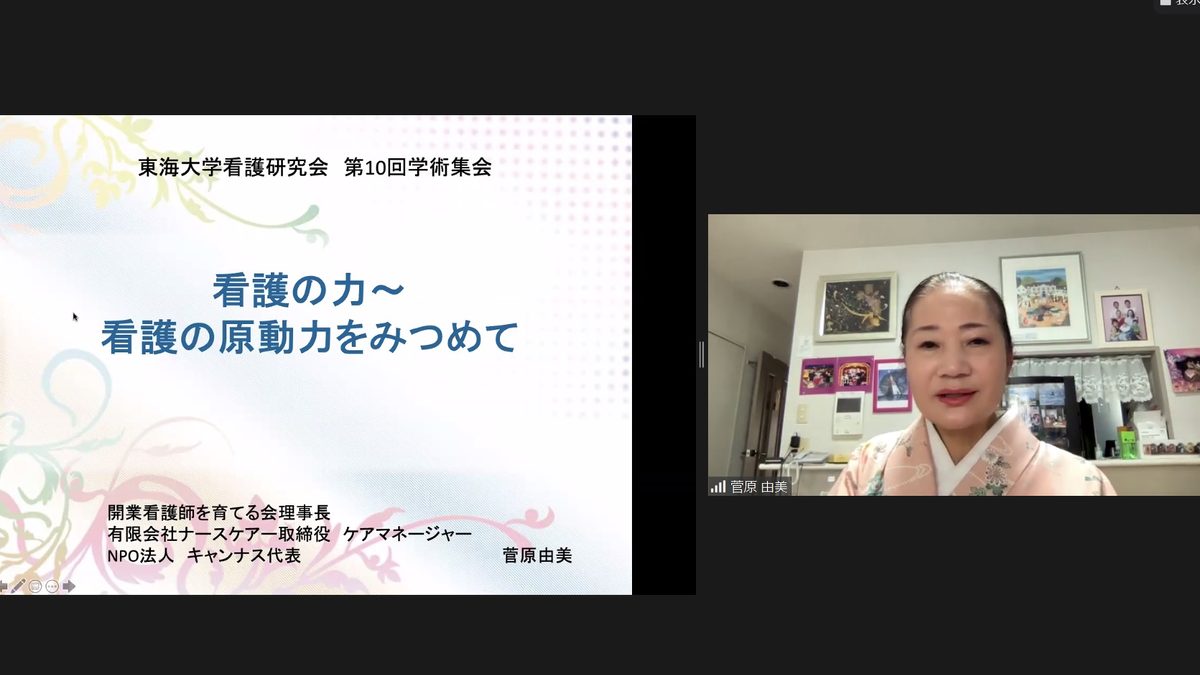 表示

東海大学看護研究会　第10回学術集会

看護の力～
看護の原動力をみつめて

開業看護師を育てる会理事長
有限会社ナースケアー取締役　ケアマネージャー
NPO法人　キャンナス代表　菅原由美

菅原 由美